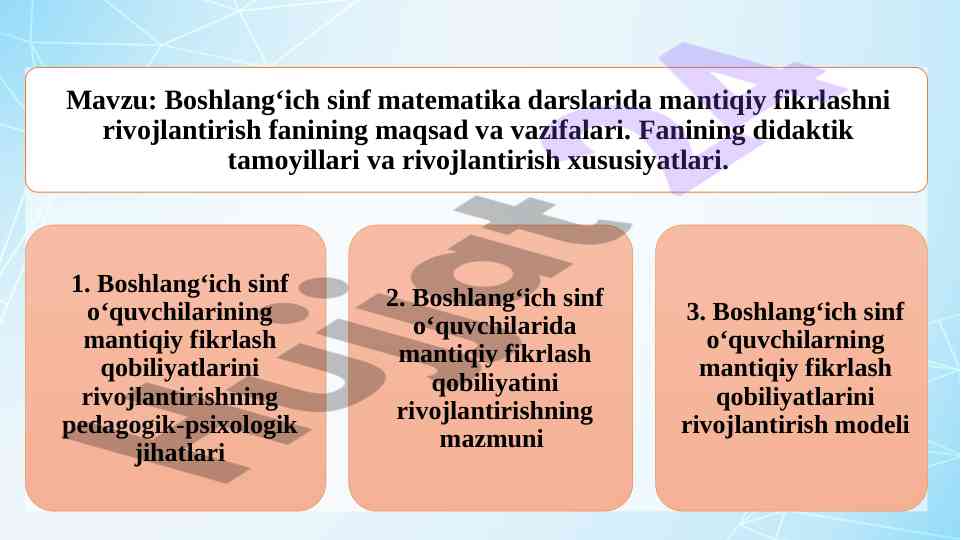 Mavzu: Boshlang‘ich sinf matematika darslarida mantiqiy fikrlashni rivojlantirish fanining maqsad va vazifalari. Fanining didaktik tamoyillari va rivojlantirish xususiyatlari.

1. Boshlang‘ich sinf o‘quvchilarining mantiqiy fikrlash qobiliyatlarini rivojlantirishning pedagogik-psixologik jihatlari

2. Boshlang‘ich sinf o‘quvchilarida mantiqiy fikrlash qobiliyatini rivojlantirishning mazmuni

3. Boshlang‘ich sinf o‘quvchilarning mantiqiy fikrlash qobiliyatlarini rivojlantirish modeli

Hujjat